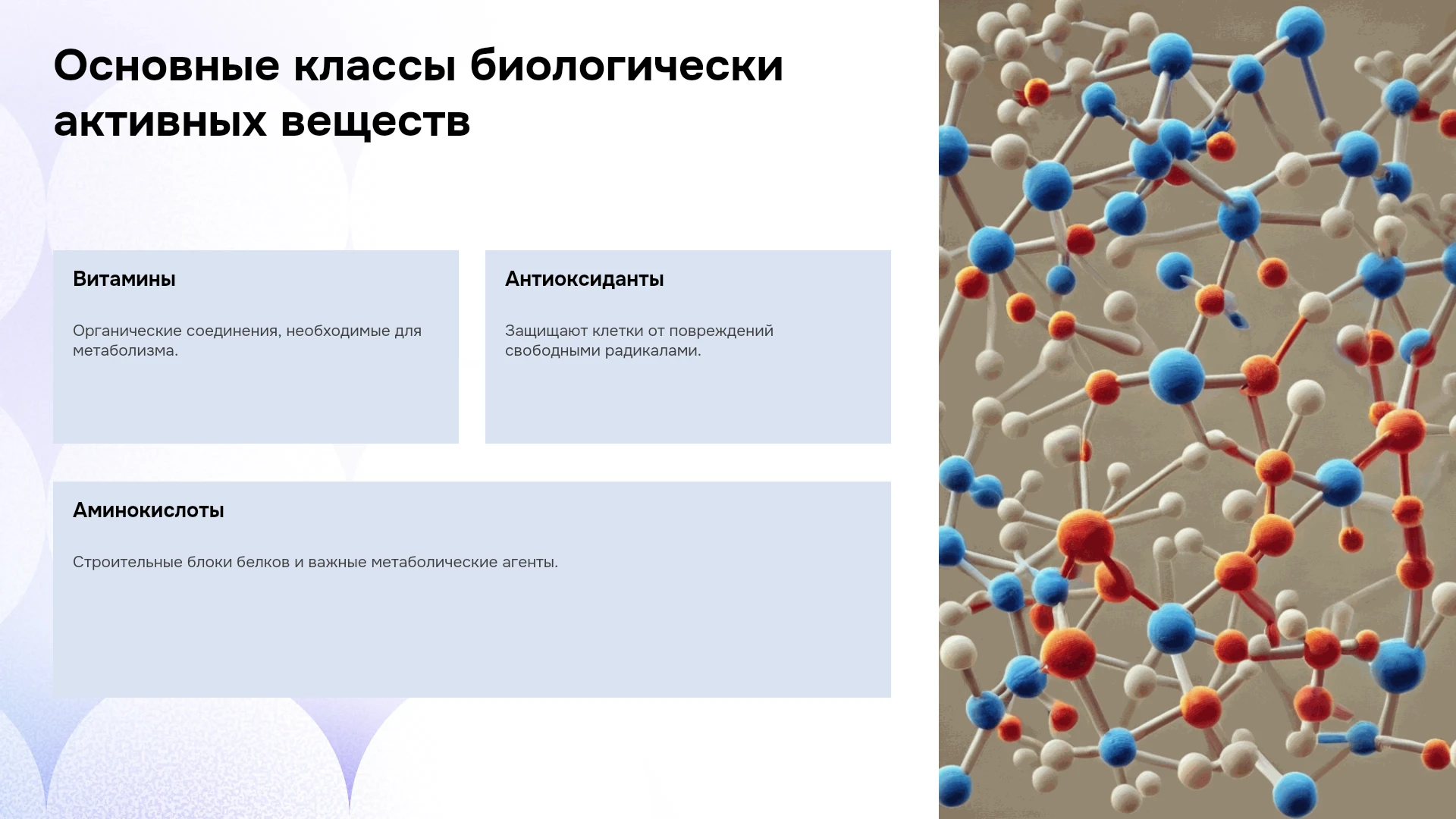 Основные классы биологически активных веществ

Витамины

Органические соединения, необходимые для метаболизма.

Антиоксиданты

Защищают клетки от повреждений свободными радикалами.

Аминокислоты

Строительные блоки белков и важные метаболические агенты.